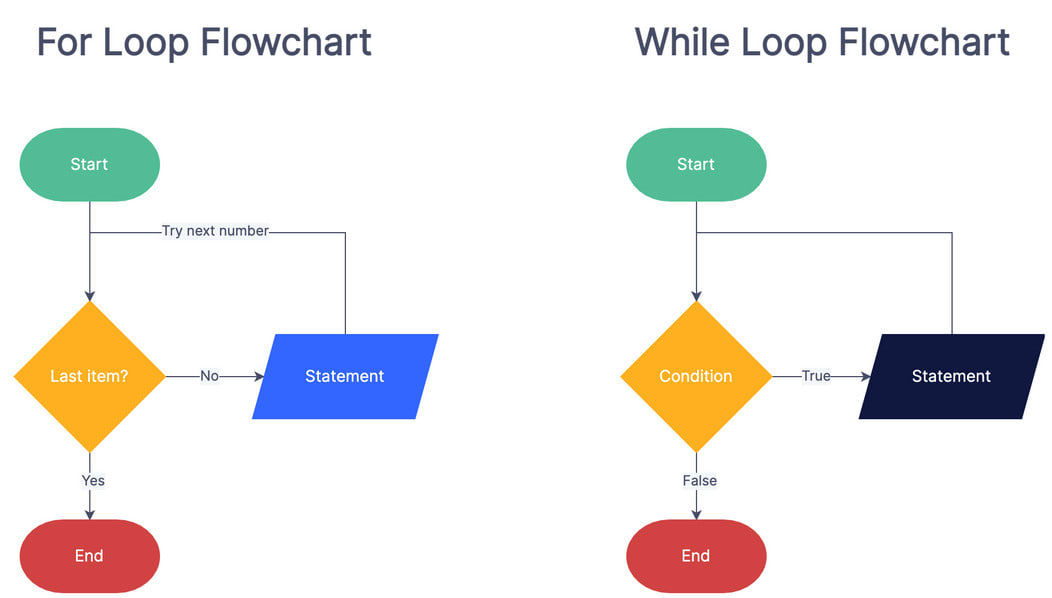 For Loop Flowchart

Start

Try next number

Last item?

No

Statement

Yes

End

While Loop Flowchart

Start

Condition

True

Statement

False

End